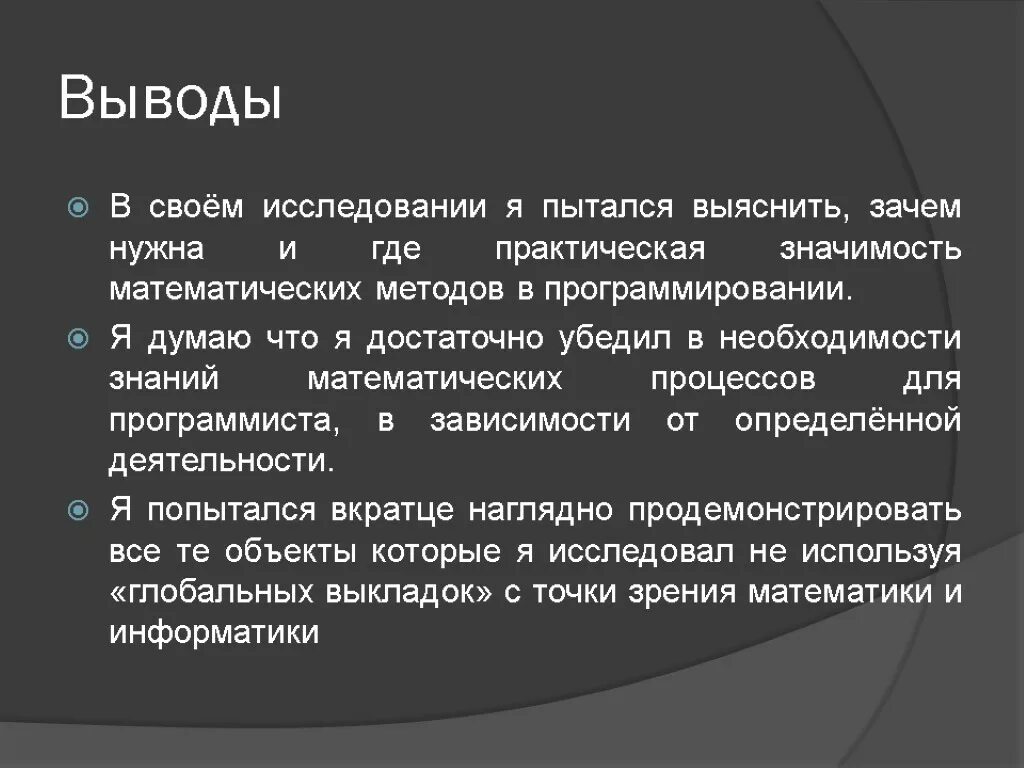 Выводы

В своём исследовании я пытался выяснить, зачем нужна и где практическая значимость математических методов в программировании.

Я думаю что я достаточно убедил в необходимости знаний математических процессов для программиста, в зависимости от определённой деятельности.

Я попытался вкратце наглядно продемонстрировать все те объекты которые я исследовал не используя «глобальных выкладок» с точки зрения математики и информатики